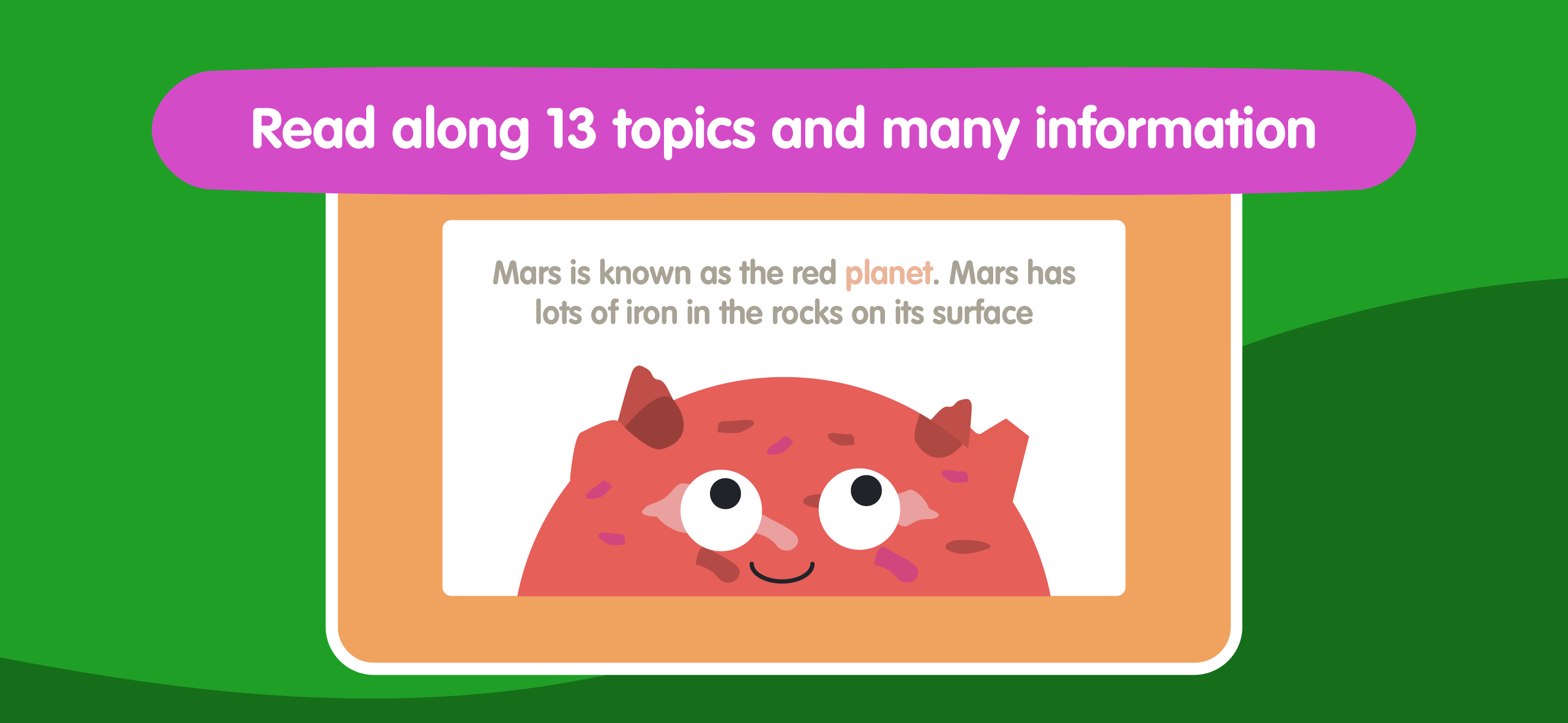 Read along 13 topics and many information

Mars is known as the red planet. Mars has lots of iron in the rocks on its surface